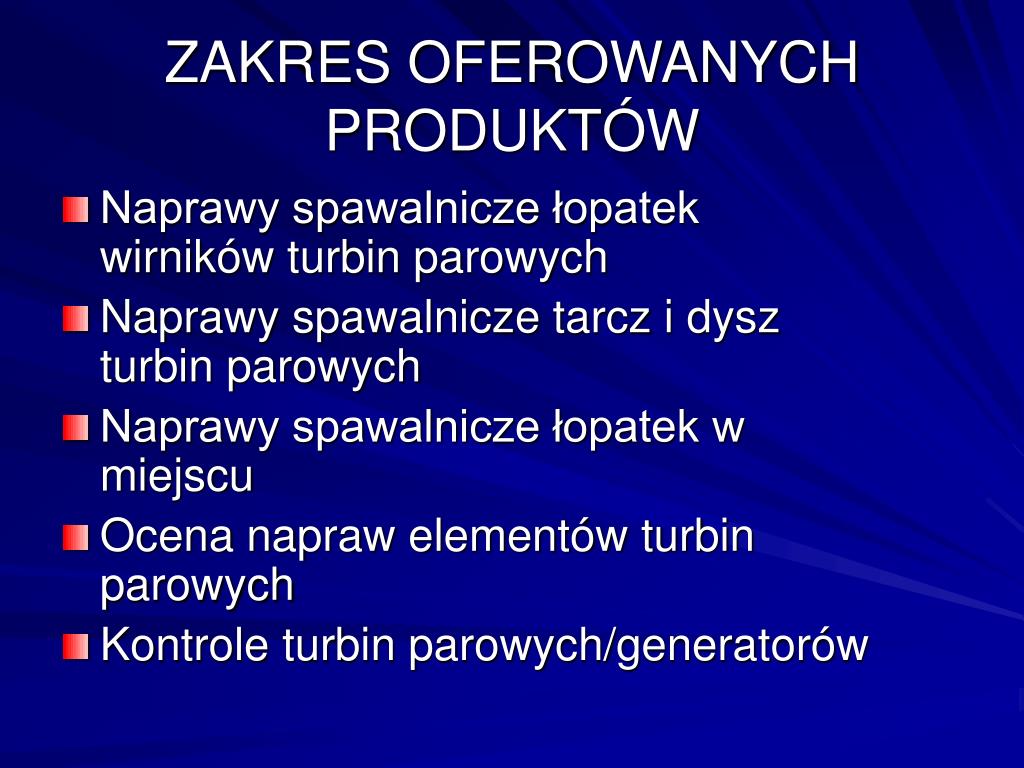 ZAKRES OFEROWANYCH PRODUKTÓW

Naprawy spawalnicze łopatek wirników turbin parowych

Naprawy spawalnicze tarcz i dysz turbin parowych

Naprawy spawalnicze łopatek w miejscu

Ocena napraw elementów turbin parowych

Kontrole turbin parowych/generatorów